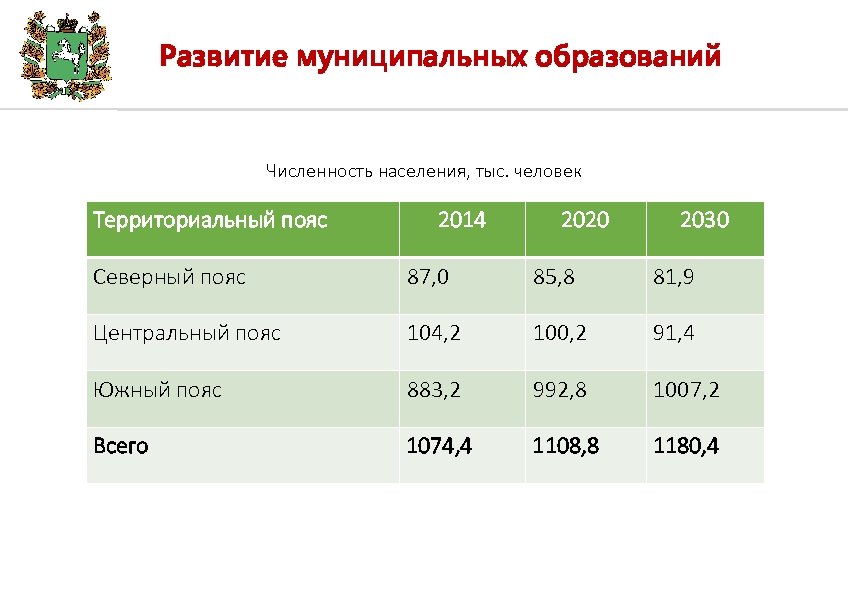 Развитие муниципальных образований

Численность населения, тыс. человек

| Территориальный пояс | 2014 | 2020 | 2030 |
|---|---|---|---|
| Северный пояс | 87,0 | 85,8 | 81,9 |
| Центральный пояс | 104,2 | 100,2 | 91,4 |
| Южный пояс | 883,2 | 992,8 | 1007,2 |
| Всего | 1074,4 | 1108,8 | 1180,4 |